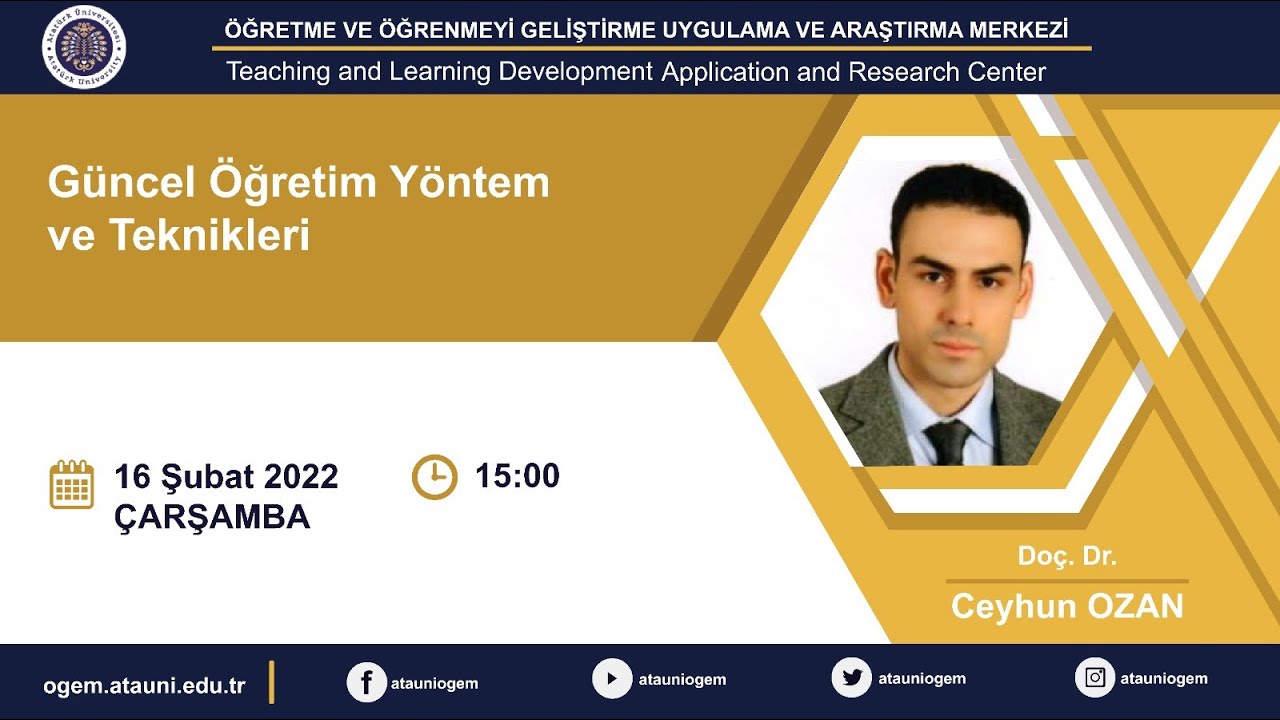 Atatürk Üniversitesi Atatürk University

ÖĞRETME VE ÖĞRENMEYİ GELİŞTİRME UYGULAMA VE ARAŞTIRMA MERKEZİ
Teaching and Learning Development Application and Research Center

Güncel Öğretim Yöntem ve Teknikleri

16 Şubat 2022
ÇARŞAMBA

15:00

Doç. Dr.
Ceyhun OZAN

ogem.atauni.edu.tr

atauniogem

atauniogem

atauniogem

atauniogem